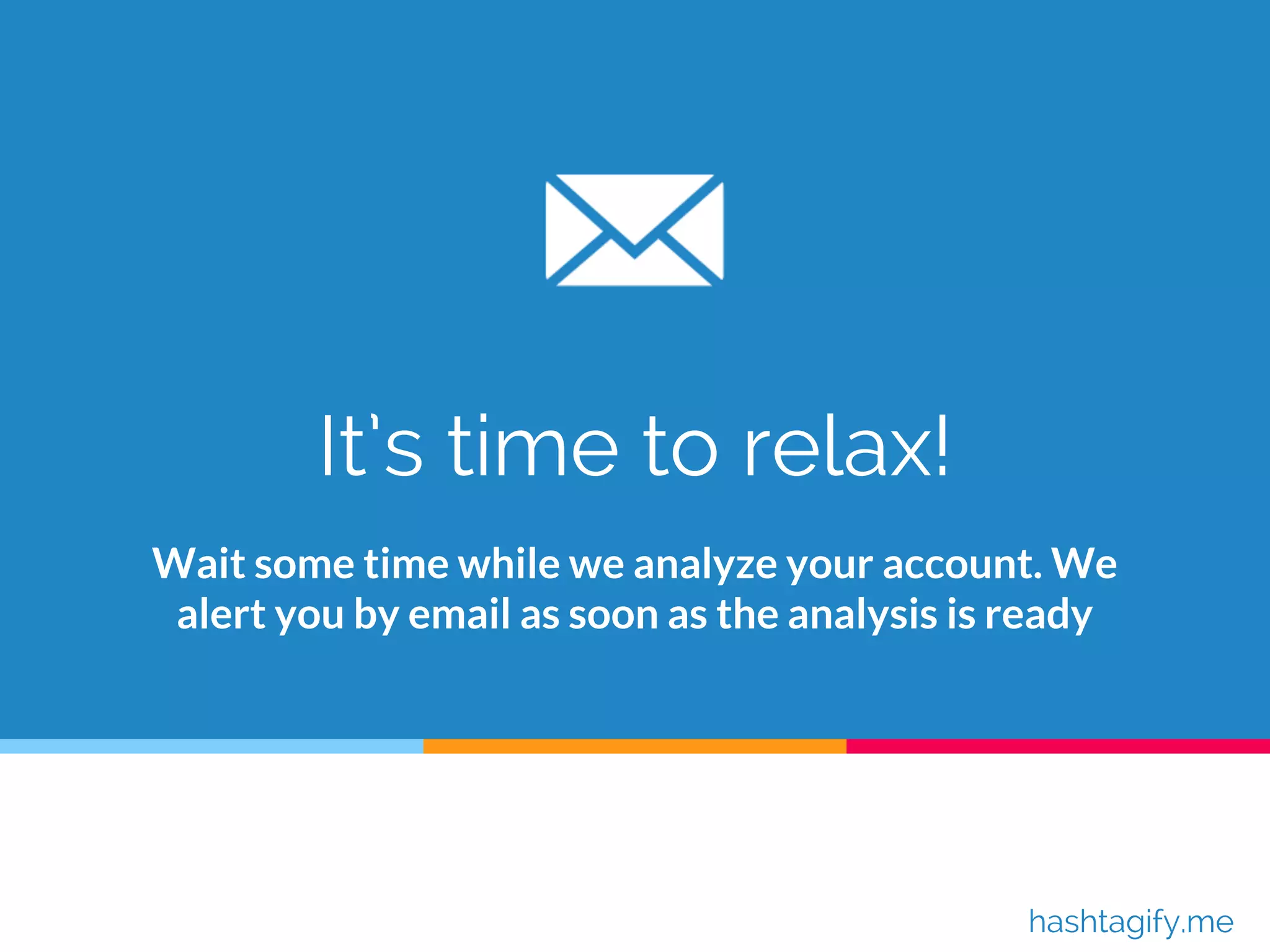 It's time to relax!

Wait some time while we analyze your account. We alert you by email as soon as the analysis is ready

hashtagify.me